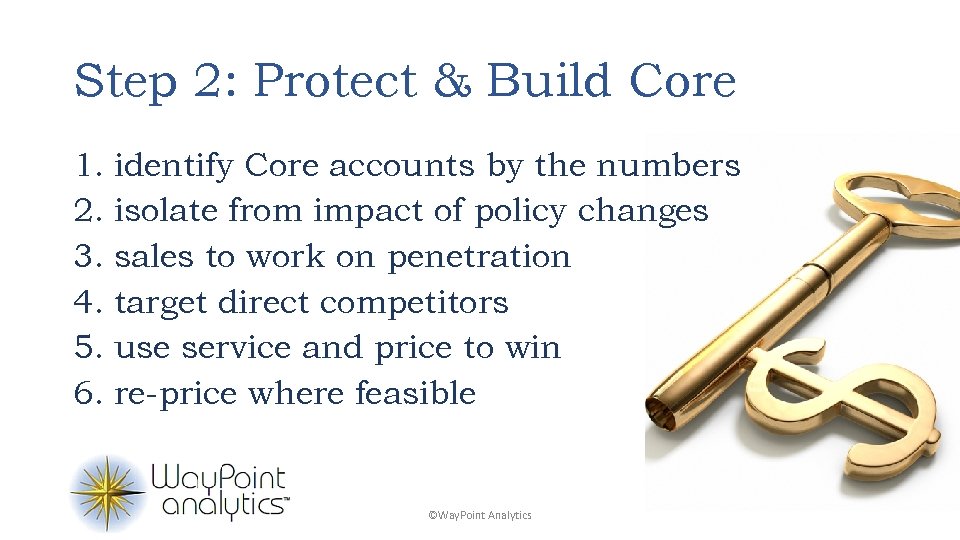 Step 2: Protect & Build Core

1. identify Core accounts by the numbers
2. isolate from impact of policy changes
3. sales to work on penetration
4. target direct competitors
5. use service and price to win
6. re-price where feasible

WayPoint analytics™

©WayPoint Analytics